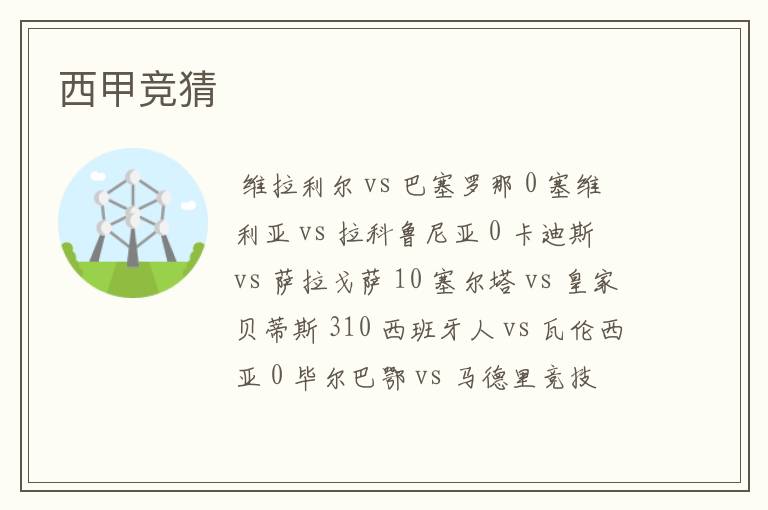 西甲竞猜

维拉利尔 vs 巴塞罗那 0 塞维利亚 vs 拉科鲁尼亚 0 卡迪斯 vs 萨拉戈萨 10 塞尔塔 vs 皇家贝蒂斯 310 西班牙人 vs 瓦伦西亚 0 毕尔巴鄂 vs 马德里竞技